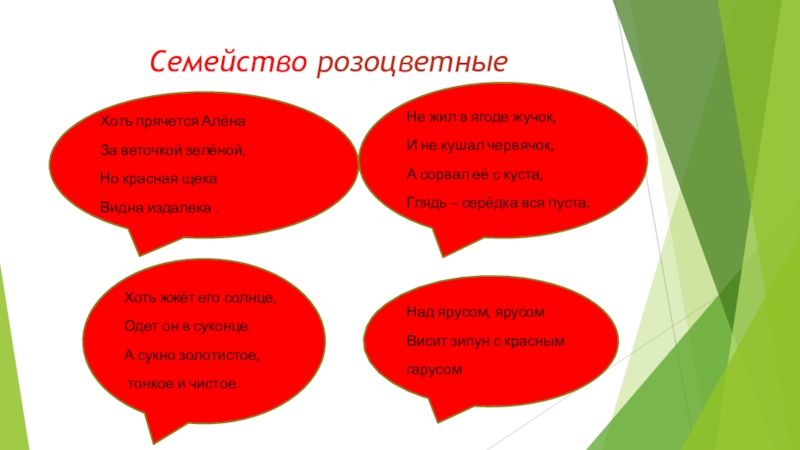 Семейство розоцветные

Хоть прячется Алёна
За веточкой зелёной,
Но красная щека
Видна издалека .

Не жил в ягоде жучок,
И не кушал червячок,
А сорвал её с куста,
Глядь – серёдка вся пуста.

Хоть жжёт его солнце,
Одет он в суконце.
А сукно золотистое,
тонкое и чистое.

Над ярусом, ярусом
Висит зипун с красным
гарусом